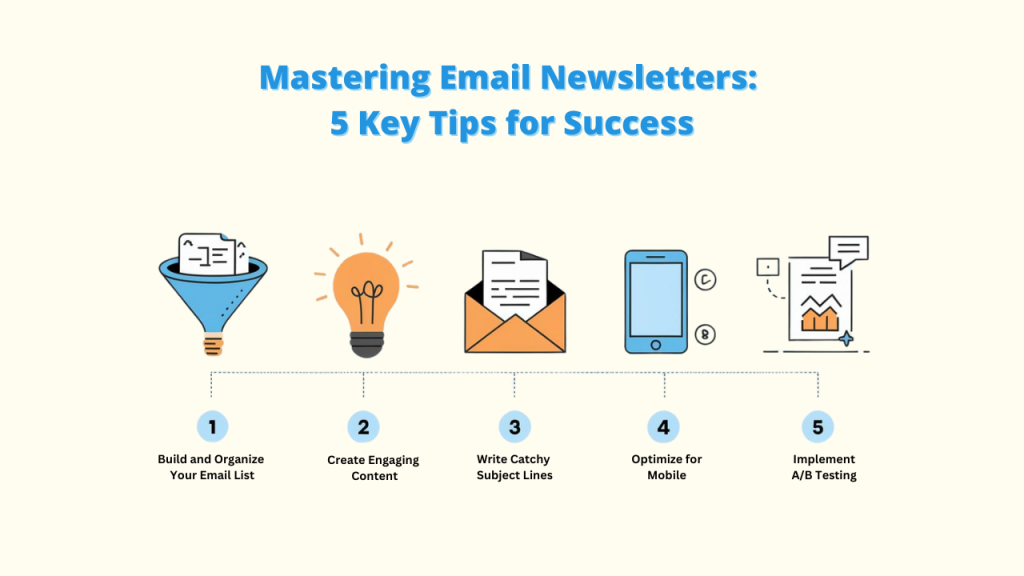 Mastering Email Newsletters:
5 Key Tips for Success

C

B

1
Build and Organize Your Email List

2
Create Engaging Content

3
Write Catchy Subject Lines

4
Optimize for Mobile

5
Implement A/B Testing